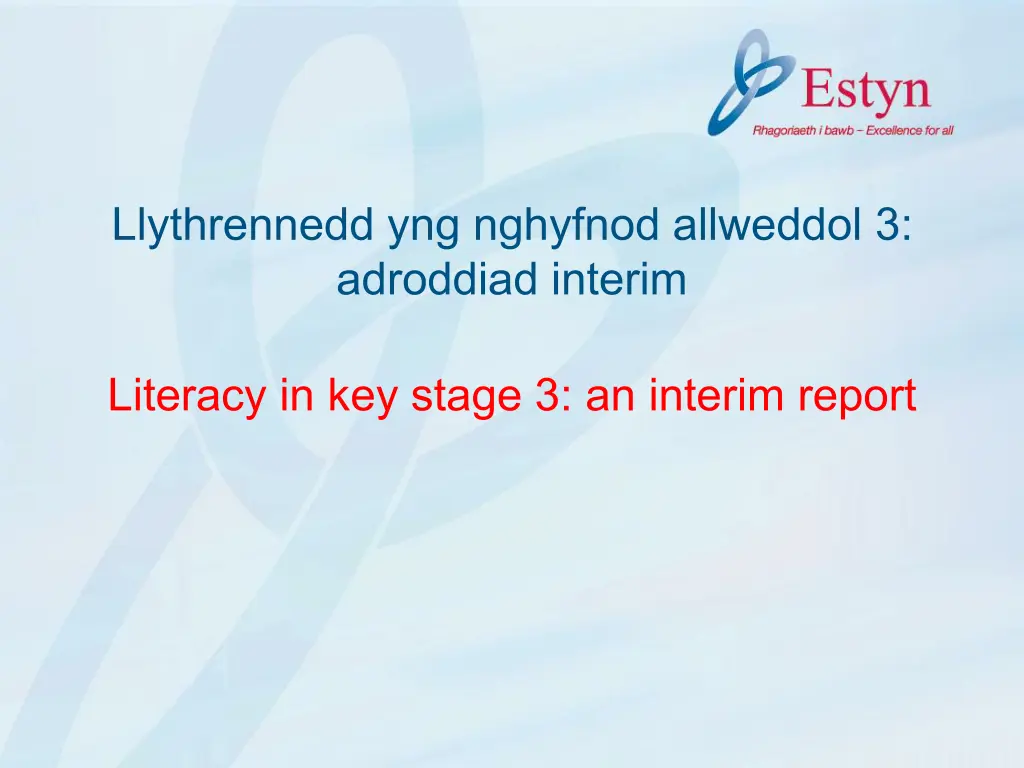 Estyn
Rhagoriaeth i bawb – Excellence for all

Llythrennedd yng nghyfnod allweddol 3: adroddiad interim

Literacy in key stage 3: an interim report